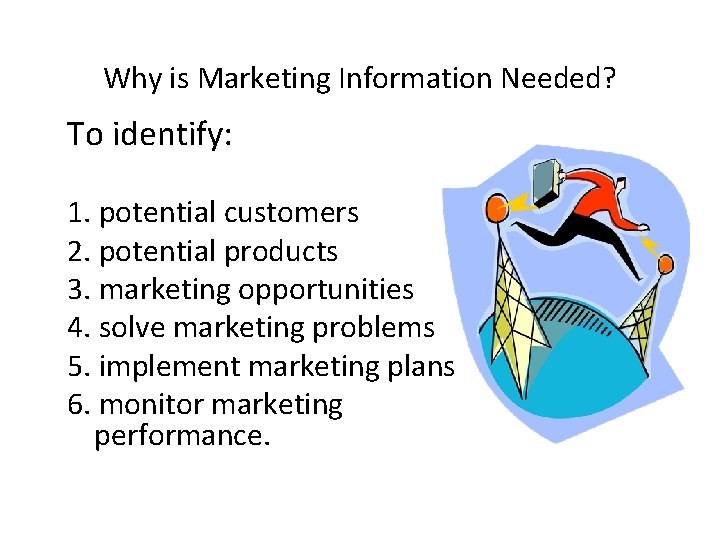 Why is Marketing Information Needed?

To identify:

1. potential customers
2. potential products
3. marketing opportunities
4. solve marketing problems
5. implement marketing plans
6. monitor marketing performance.